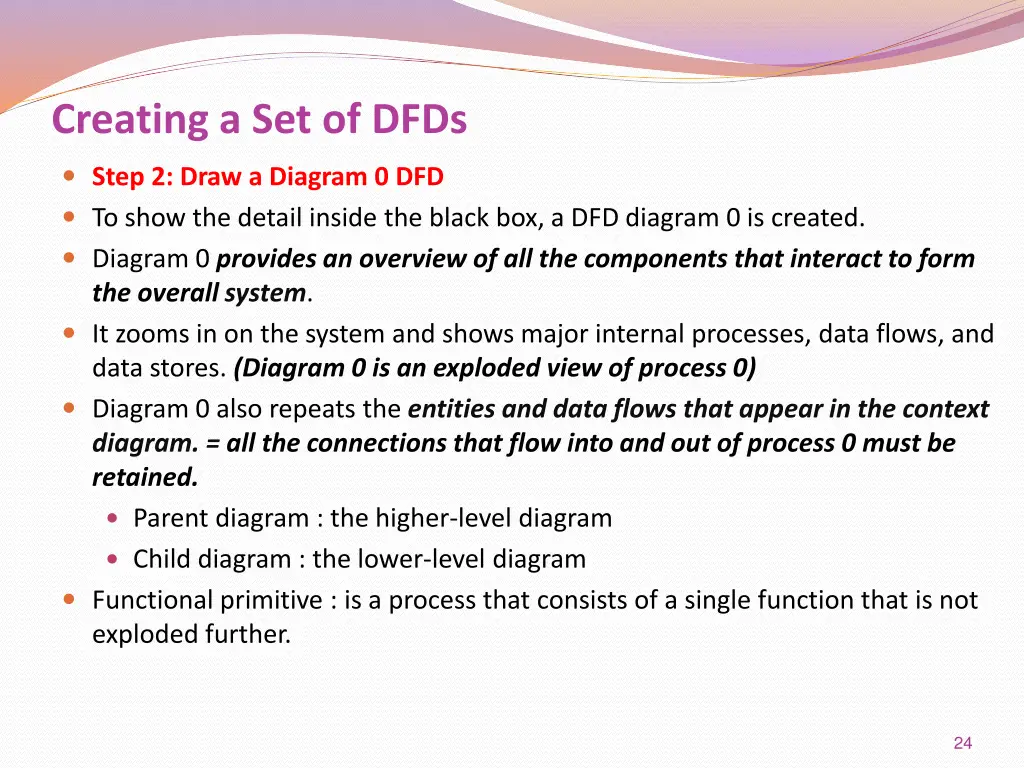 Creating a Set of DFDs

Step 2: Draw a Diagram 0 DFD

To show the detail inside the black box, a DFD diagram 0 is created.

Diagram 0 provides an overview of all the components that interact to form the overall system.

It zooms in on the system and shows major internal processes, data flows, and data stores. (Diagram 0 is an exploded view of process 0)

Diagram 0 also repeats the entities and data flows that appear in the context diagram. = all the connections that flow into and out of process 0 must be retained.

Parent diagram : the higher-level diagram

Child diagram : the lower-level diagram

Functional primitive : is a process that consists of a single function that is not exploded further.

24